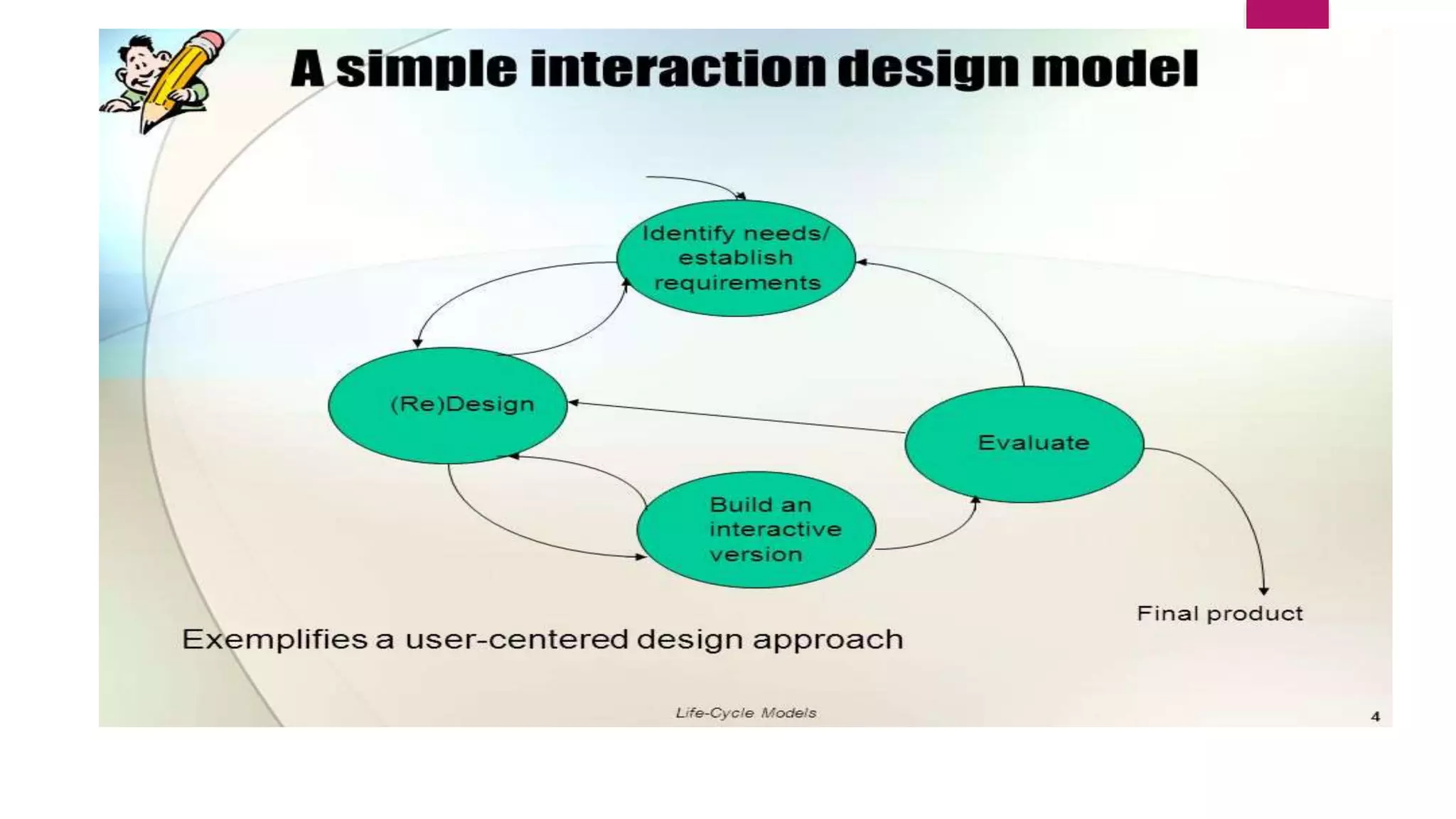 A simple interaction design model

Identify needs/ establish requirements

(Re)Design

Evaluate

Build an interactive version

Final product

Exemplifies a user-centered design approach

Life-Cycle Models

4